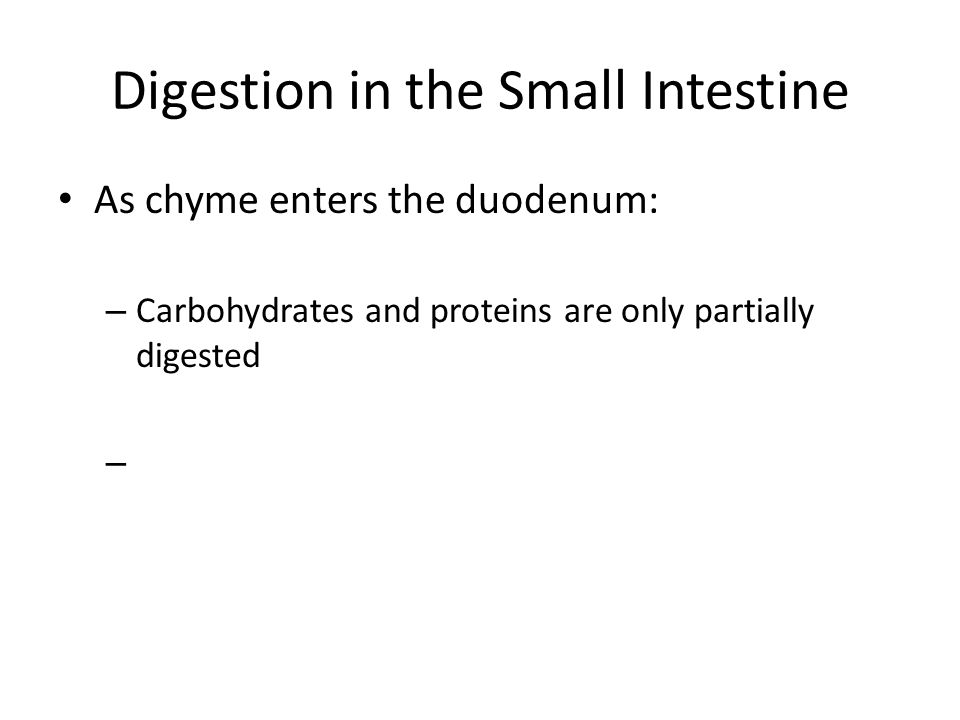 Digestion in the Small Intestine

• As chyme enters the duodenum:

– Carbohydrates and proteins are only partially digested

–